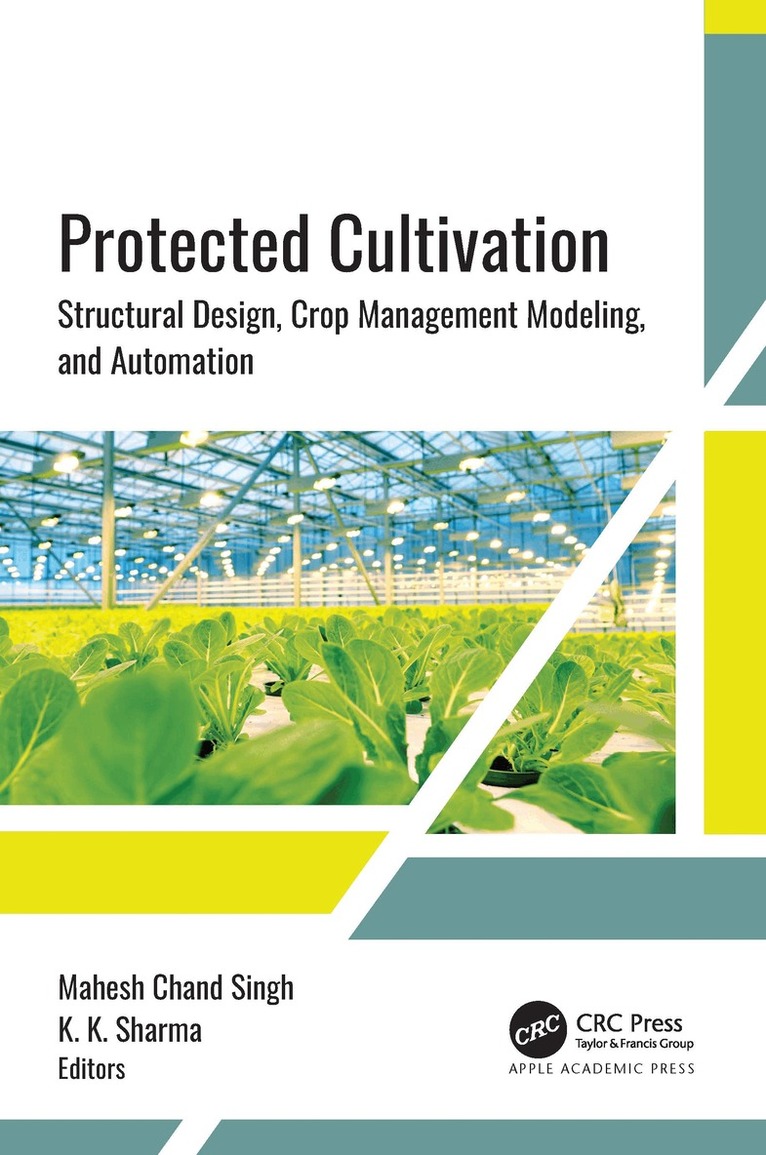 Protected Cultivation

Structural Design, Crop Management Modeling, and Automation

Mahesh Chand Singh
K. K. Sharma
Editors

CRC
CRC Press
Taylor & Francis Group
APPLE ACADEMIC PRESS